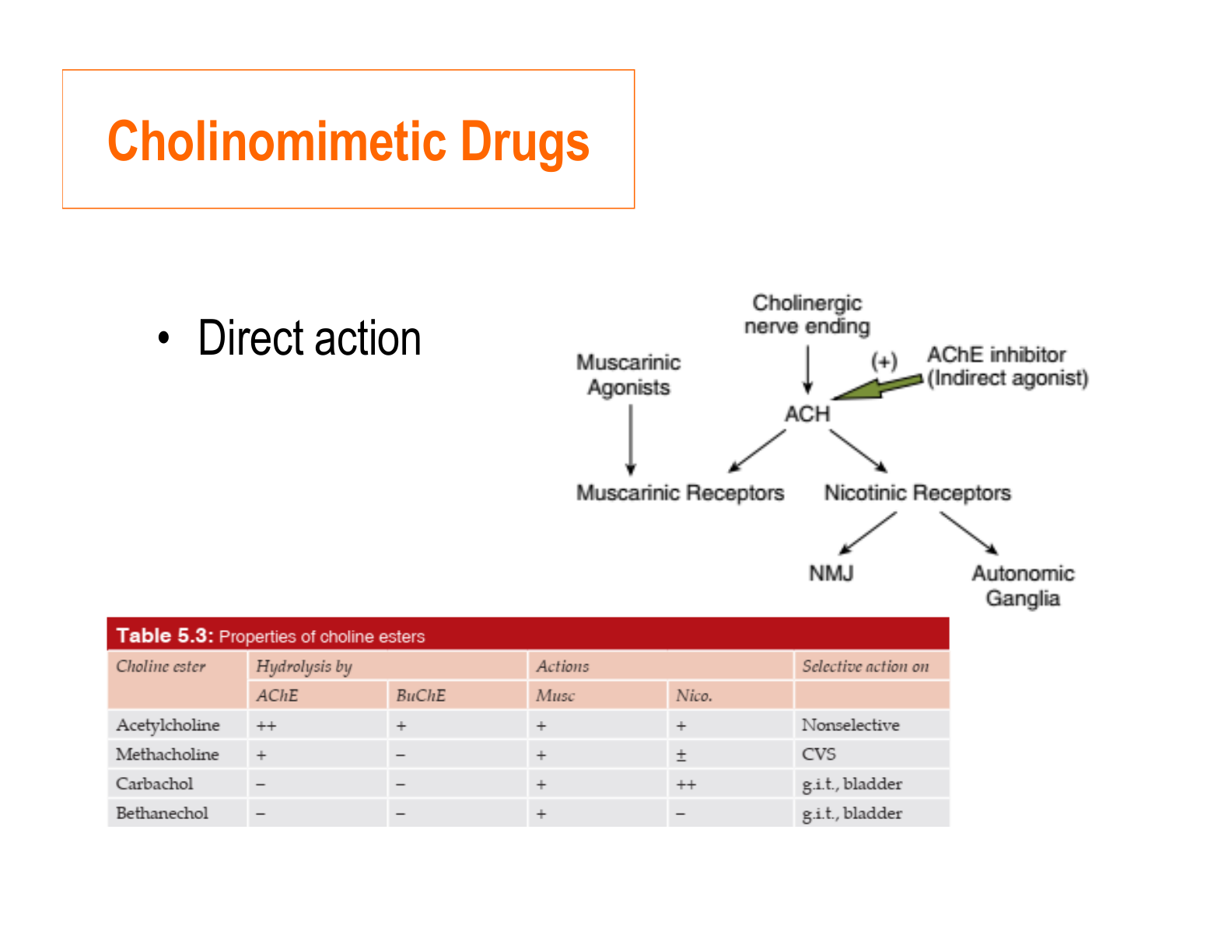 Cholinomimetic Drugs

• Direct action

Cholinergic nerve ending

Muscarinic Agonists

(+)

AChE inhibitor (Indirect agonist)

ACH

Muscarinic Receptors

Nicotinic Receptors

NMJ

Autonomic Ganglia

Table 5.3: Properties of choline esters

| Choline ester | Hydrolysis by | | Actions | | Selective action on |
|---|---|---|---|---|---|
| | AChE | BuChE | Musc | Nico. | |
| Acetylcholine | ++ | + | + | + | Nonselective |
| Methacholine | + | – | + | ± | CVS |
| Carbachol | – | – | + | ++ | g.i.t., bladder |
| Bethanechol | – | – | + | – | g.i.t., bladder |